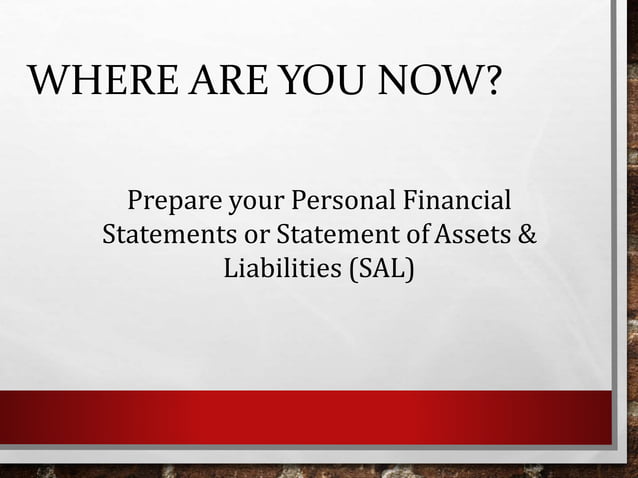 WHERE ARE YOU NOW?

Prepare your Personal Financial Statements or Statement of Assets & Liabilities (SAL)